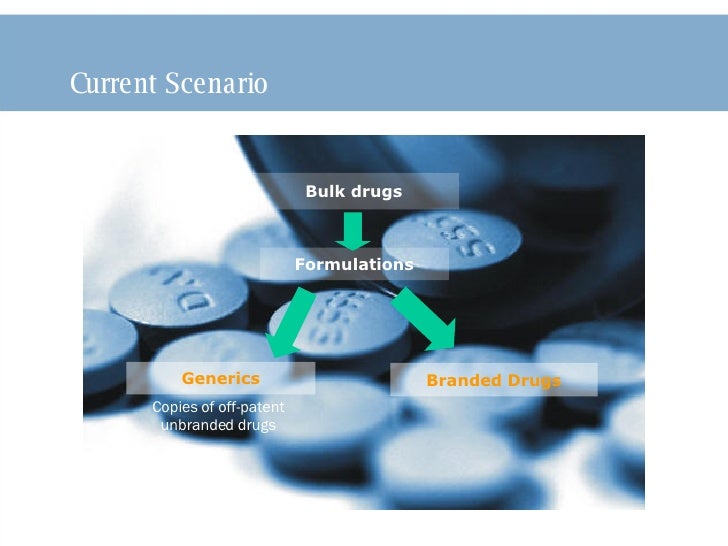 Current Scenario

Bulk drugs

Formulations

Generics

Copies of off-patent unbranded drugs

Branded Drugs